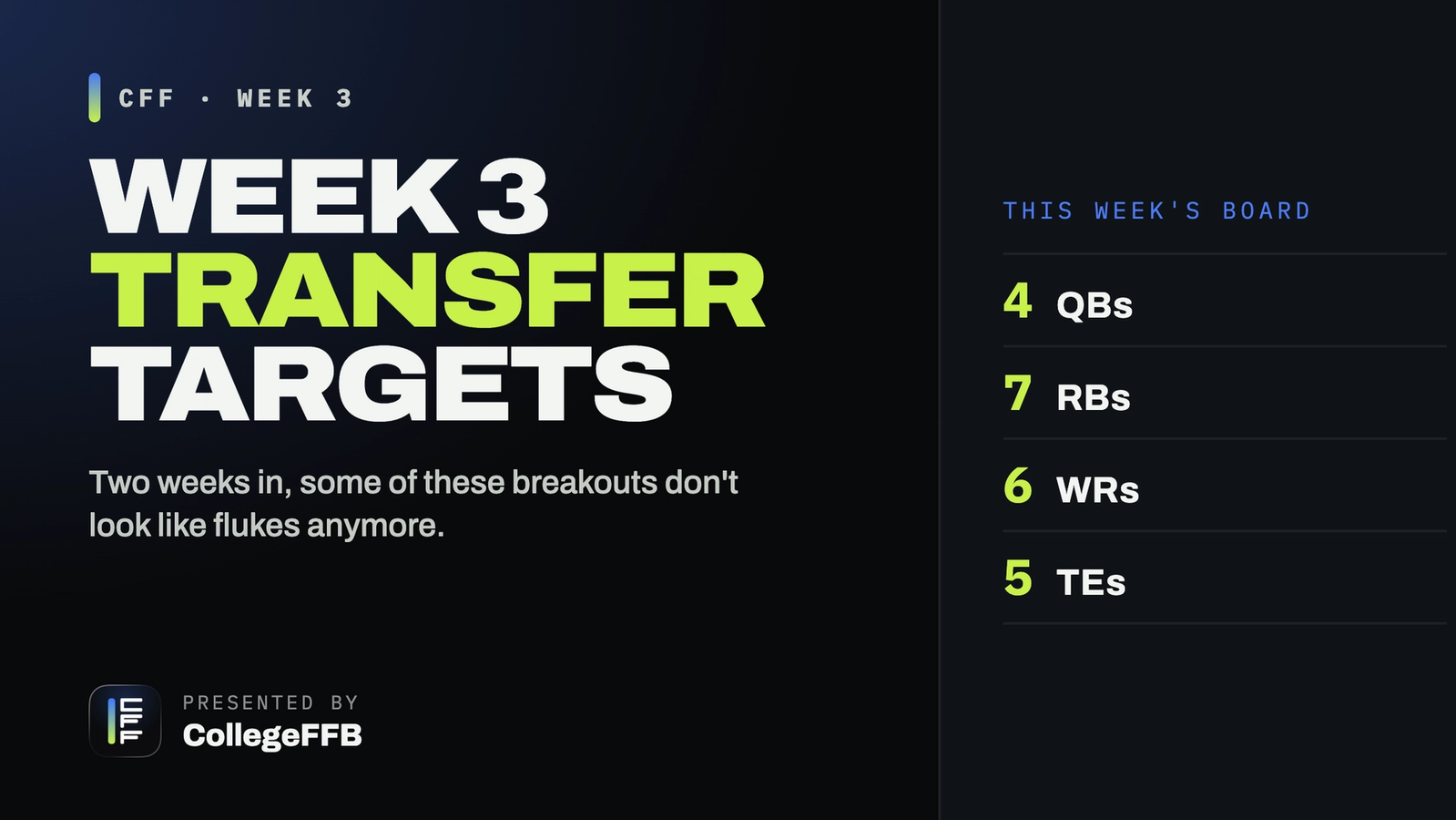 CFF · WEEK 3

WEEK 3
TRANSFER
TARGETS

Two weeks in, some of these breakouts don't look like flukes anymore.

PRESENTED BY
CollegeFFB

THIS WEEK'S BOARD

4 QBs

7 RBs

6 WRs

5 TEs